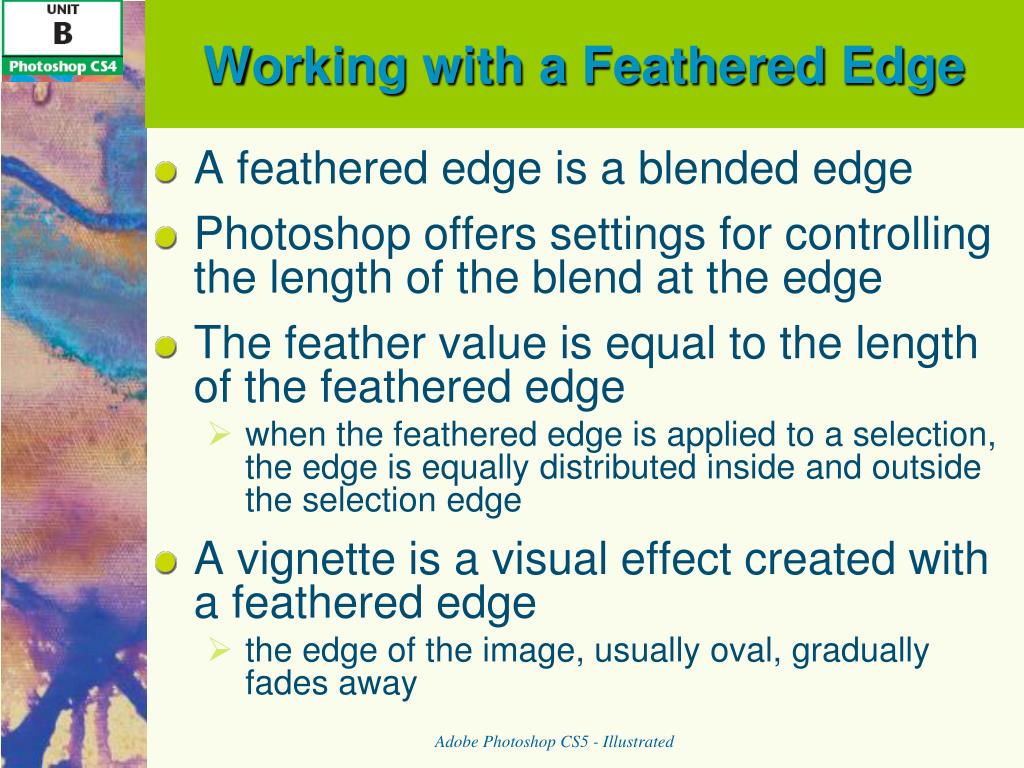 UNIT
B
Photoshop CS4

Working with a Feathered Edge

A feathered edge is a blended edge

Photoshop offers settings for controlling the length of the blend at the edge

The feather value is equal to the length of the feathered edge

when the feathered edge is applied to a selection, the edge is equally distributed inside and outside the selection edge

A vignette is a visual effect created with a feathered edge

the edge of the image, usually oval, gradually fades away

Adobe Photoshop CS5 - Illustrated